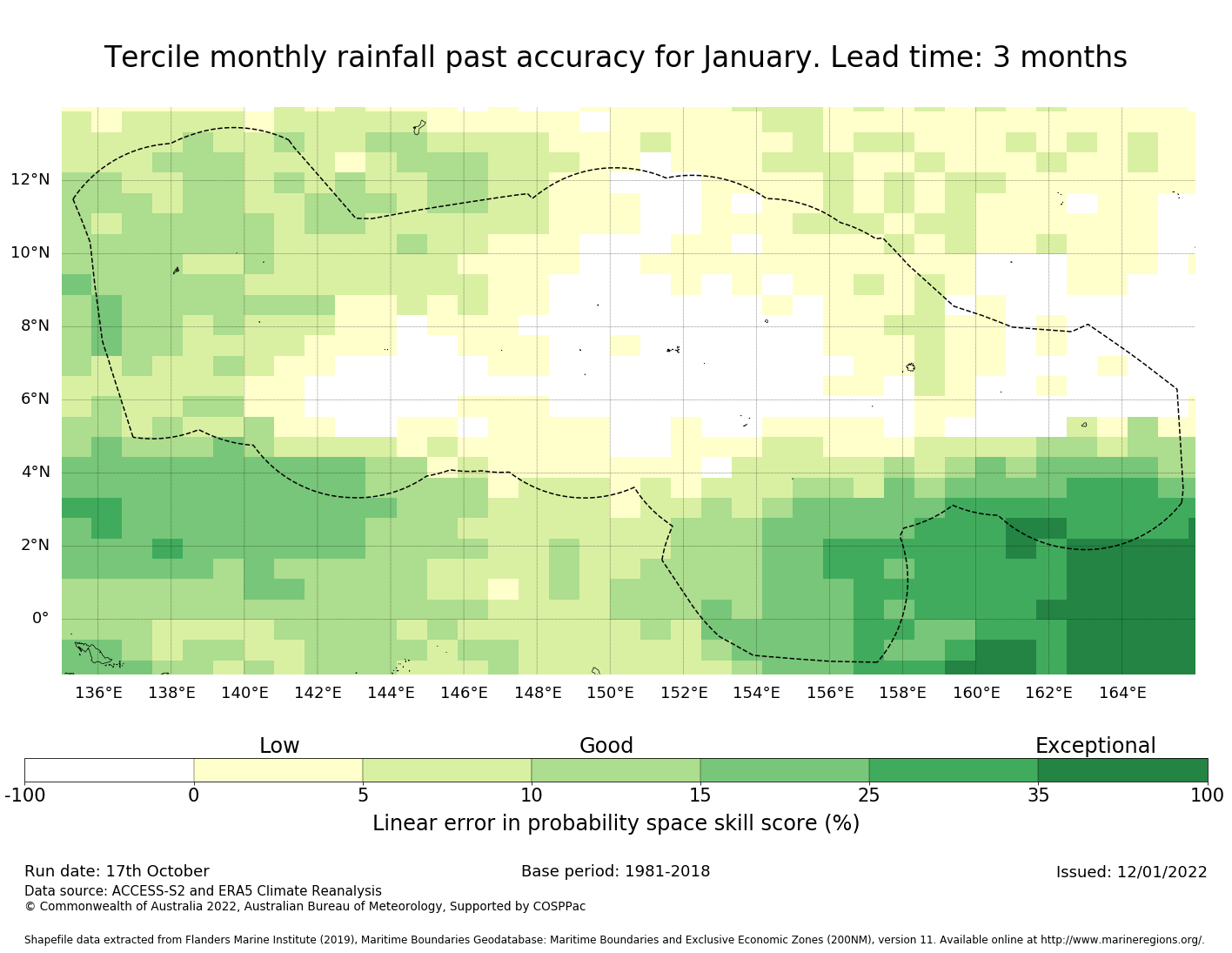 Tercile monthly rainfall past accuracy for January. Lead time: 3 months

12°N
10°N
8°N
6°N
4°N
2°N
0°

136°E 138°E 140°E 142°E 144°E 146°E 148°E 150°E 152°E 154°E 156°E 158°E 160°E 162°E 164°E

Low Good Exceptional

-100 0 5 10 15 25 35 100

Linear error in probability space skill score (%)

Run date: 17th October
Base period: 1981-2018
Issued: 12/01/2022
Data source: ACCESS-S2 and ERA5 Climate Reanalysis
© Commonwealth of Australia 2022, Australian Bureau of Meteorology, Supported by COSPPac

Shapefile data extracted from Flanders Marine Institute (2019), Maritime Boundaries Geodatabase: Maritime Boundaries and Exclusive Economic Zones (200NM), version 11. Available online at http://www.marineregions.org/.